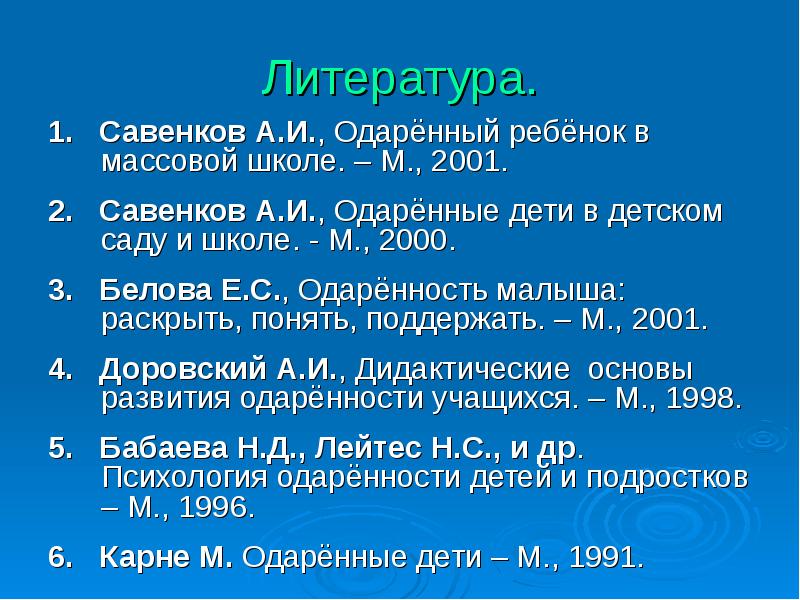 Литература.

1. Савенков А.И., Одарённый ребёнок в массовой школе. – М., 2001.

2. Савенков А.И., Одарённые дети в детском саду и школе. - М., 2000.

3. Белова Е.С., Одарённость малыша: раскрыть, понять, поддержать. – М., 2001.

4. Доровский А.И., Дидактические основы развития одарённости учащихся. – М., 1998.

5. Бабаева Н.Д., Лейтес Н.С., и др. Психология одарённости детей и подростков – М., 1996.

6. Карне М. Одарённые дети – М., 1991.